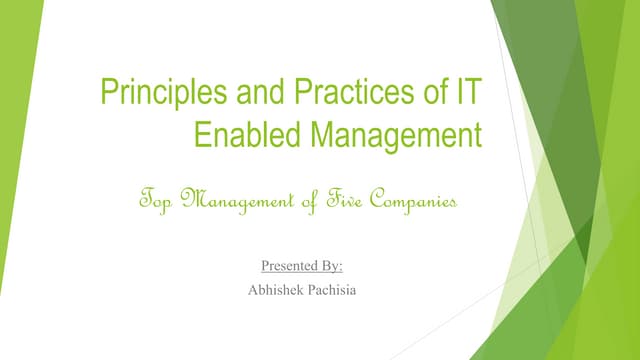 Principles and Practices of IT Enabled Management

Top Management of Five Companies

Presented By:
Abhishek Pachisia